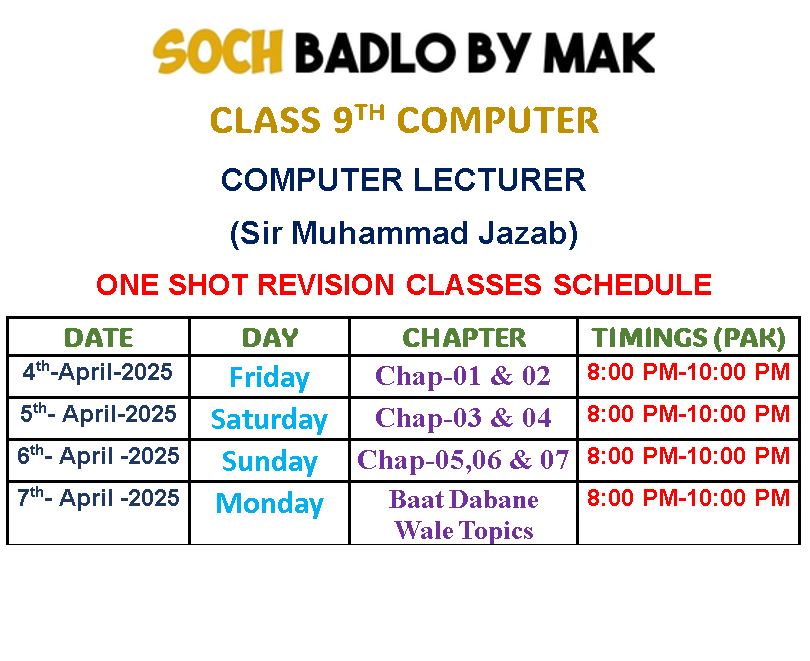 SOCH BADLO BY MAK

CLASS 9$^{TH}$ COMPUTER

COMPUTER LECTURER

(Sir Muhammad Jazab)

ONE SHOT REVISION CLASSES SCHEDULE

| DATE | DAY | CHAPTER | TIMINGS (PAK) |
|---|---|---|---|
| 4$^{th}$-April-2025 | Friday | Chap-01 & 02 | 8:00 PM-10:00 PM |
| 5$^{th}$- April-2025 | Saturday | Chap-03 & 04 | 8:00 PM-10:00 PM |
| 6$^{th}$- April -2025 | Sunday | Chap-05,06 & 07 | 8:00 PM-10:00 PM |
| 7$^{th}$- April -2025 | Monday | Baat Dabane Wale Topics | 8:00 PM-10:00 PM |